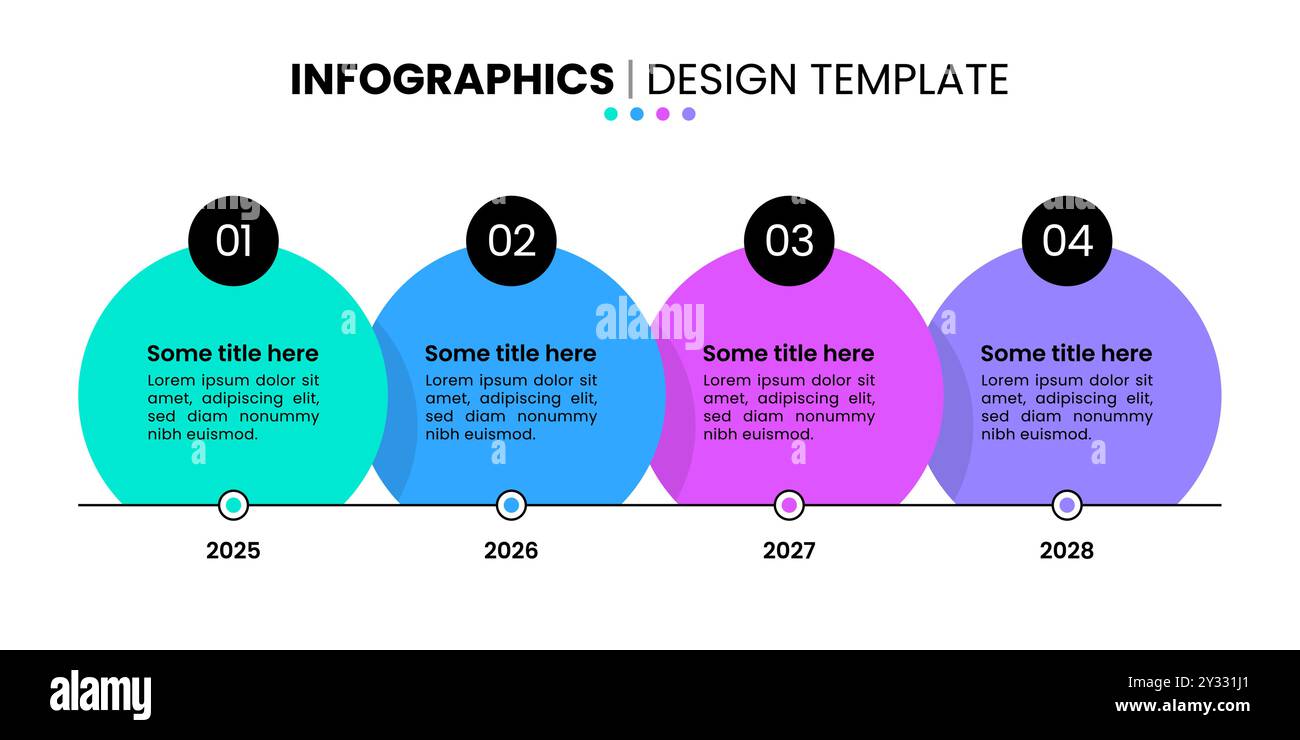 INFOGRAPHICS | DESIGN TEMPLATE

01

Some title here

Lorem ipsum dolor sit amet, adipiscing elit, sed diam nonummy nibh euismod.

2025

02

Some title here

Lorem ipsum dolor sit amet, adipiscing elit, sed diam nonummy nibh euismod.

2026

03

Some title here

Lorem ipsum dolor sit amet, adipiscing elit, sed diam nonummy nibh euismod.

2027

04

Some title here

Lorem ipsum dolor sit amet, adipiscing elit, sed diam nonummy nibh euismod.

2028

alamy

alamy

Image ID: 2Y331J1
www.alamy.com